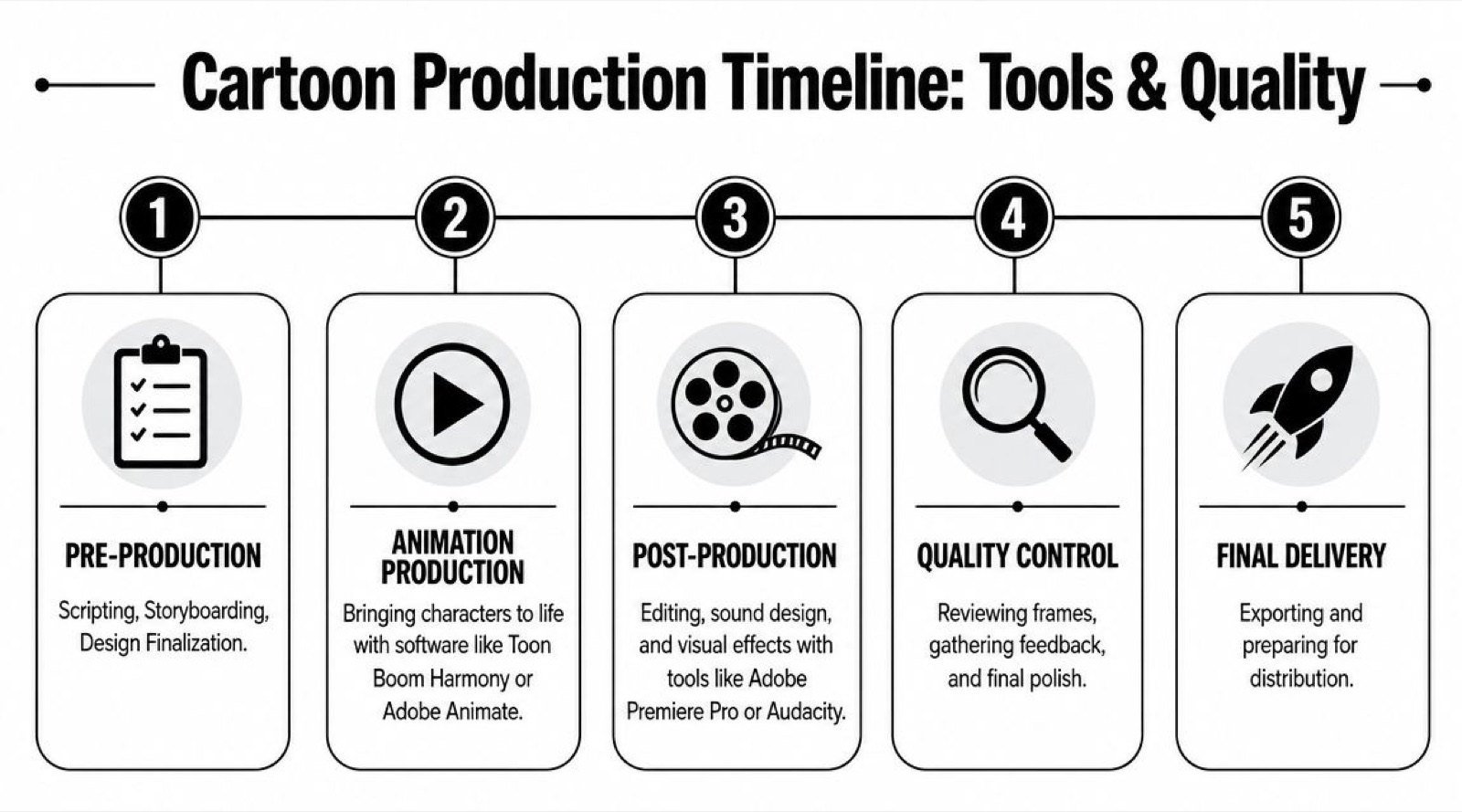 Cartoon Production Timeline: Tools & Quality

1

PRE-PRODUCTION

Scripting, Storyboarding, Design Finalization.

2

ANIMATION PRODUCTION

Bringing characters to life with software like Toon Boom Harmony or Adobe Animate.

3

POST-PRODUCTION

Editing, sound design, and visual effects with tools like Adobe Premiere Pro or Audacity.

4

QUALITY CONTROL

Reviewing frames, gathering feedback, and final polish.

5

FINAL DELIVERY

Exporting and preparing for distribution.